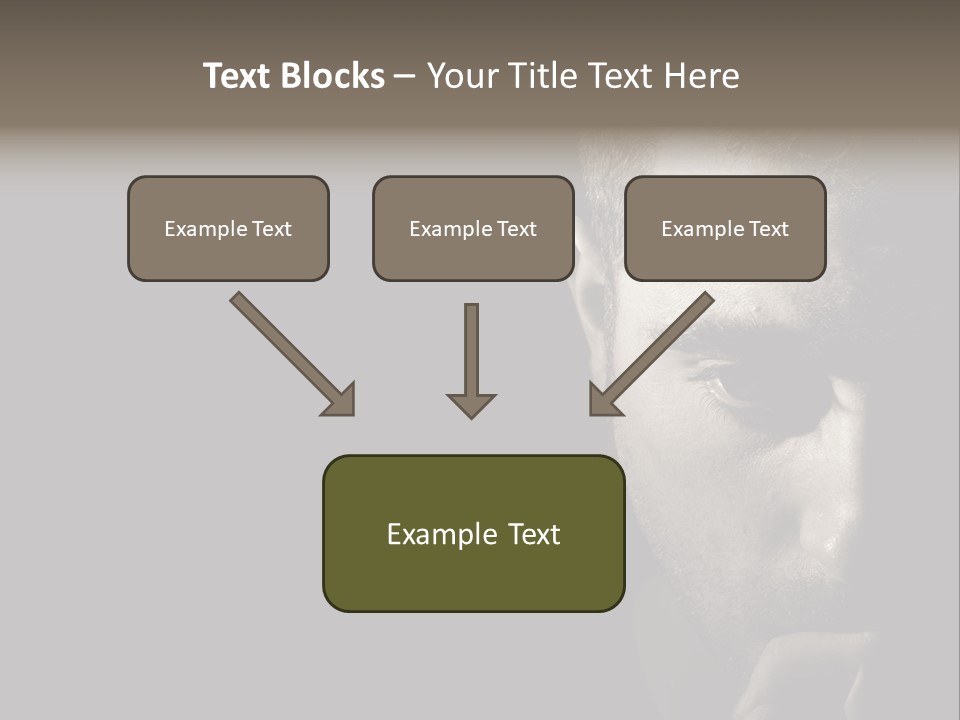 Text Blocks – Your Title Text Here

Example Text

Example Text

Example Text

Example Text